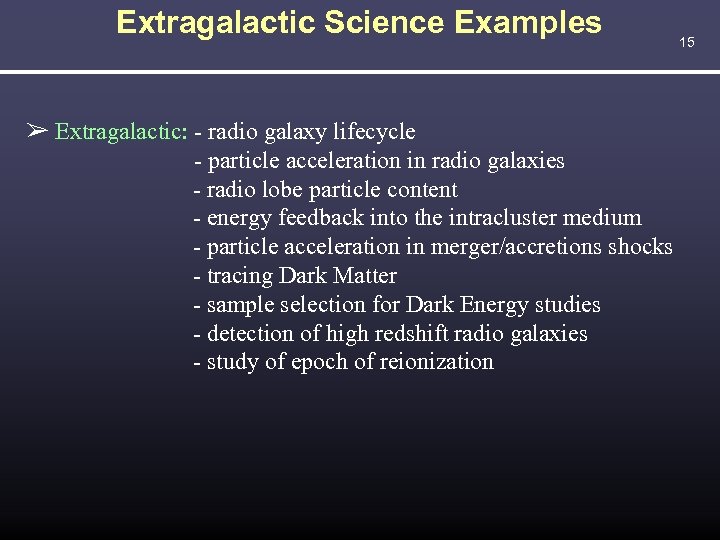 Extragalactic Science Examples

15

➢ Extragalactic: - radio galaxy lifecycle
- particle acceleration in radio galaxies
- radio lobe particle content
- energy feedback into the intracluster medium
- particle acceleration in merger/accretions shocks
- tracing Dark Matter
- sample selection for Dark Energy studies
- detection of high redshift radio galaxies
- study of epoch of reionization